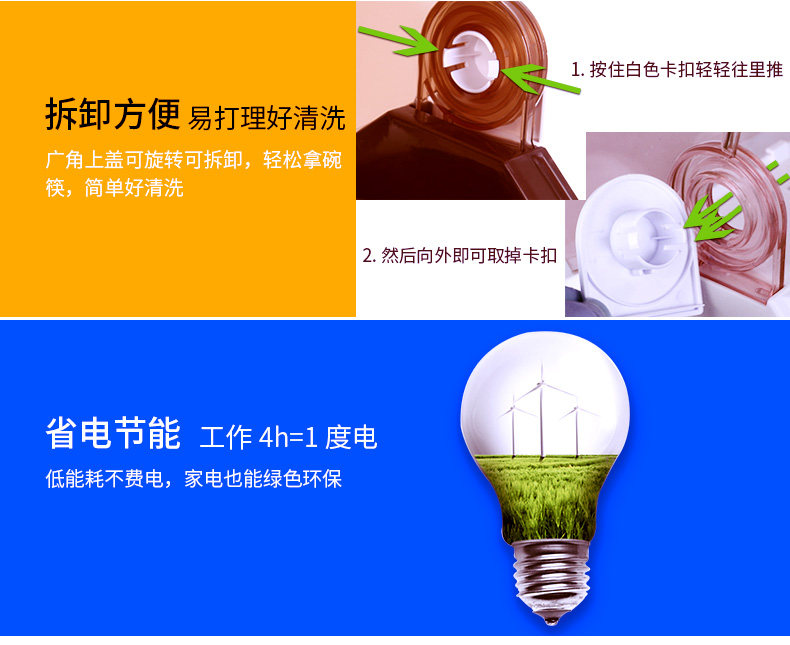 拆卸方便 易打理好清洗

广角上盖可旋转可拆卸，轻松拿碗筷，简单好清洗

1. 按住白色卡扣轻轻往里推

2. 然后向外即可取掉卡扣

省电节能 工作 4h=1 度电

低能耗不费电，家电也能绿色环保